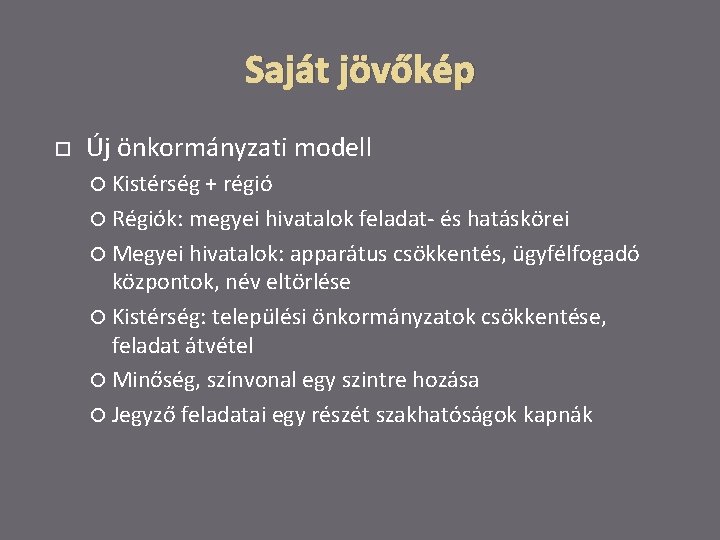 Saját jövőkép

Új önkormányzati modell

Kistérség + régió

Régiók: megyei hivatalok feladat- és hatáskörei

Megyei hivatalok: apparátus csökkentés, ügyfélfogadó központok, név eltörlése

Kistérség: települési önkormányzatok csökkentése, feladat átvétel

Minőség, színvonal egy szintre hozása

Jegyző feladatai egy részét szakhatóságok kapnák